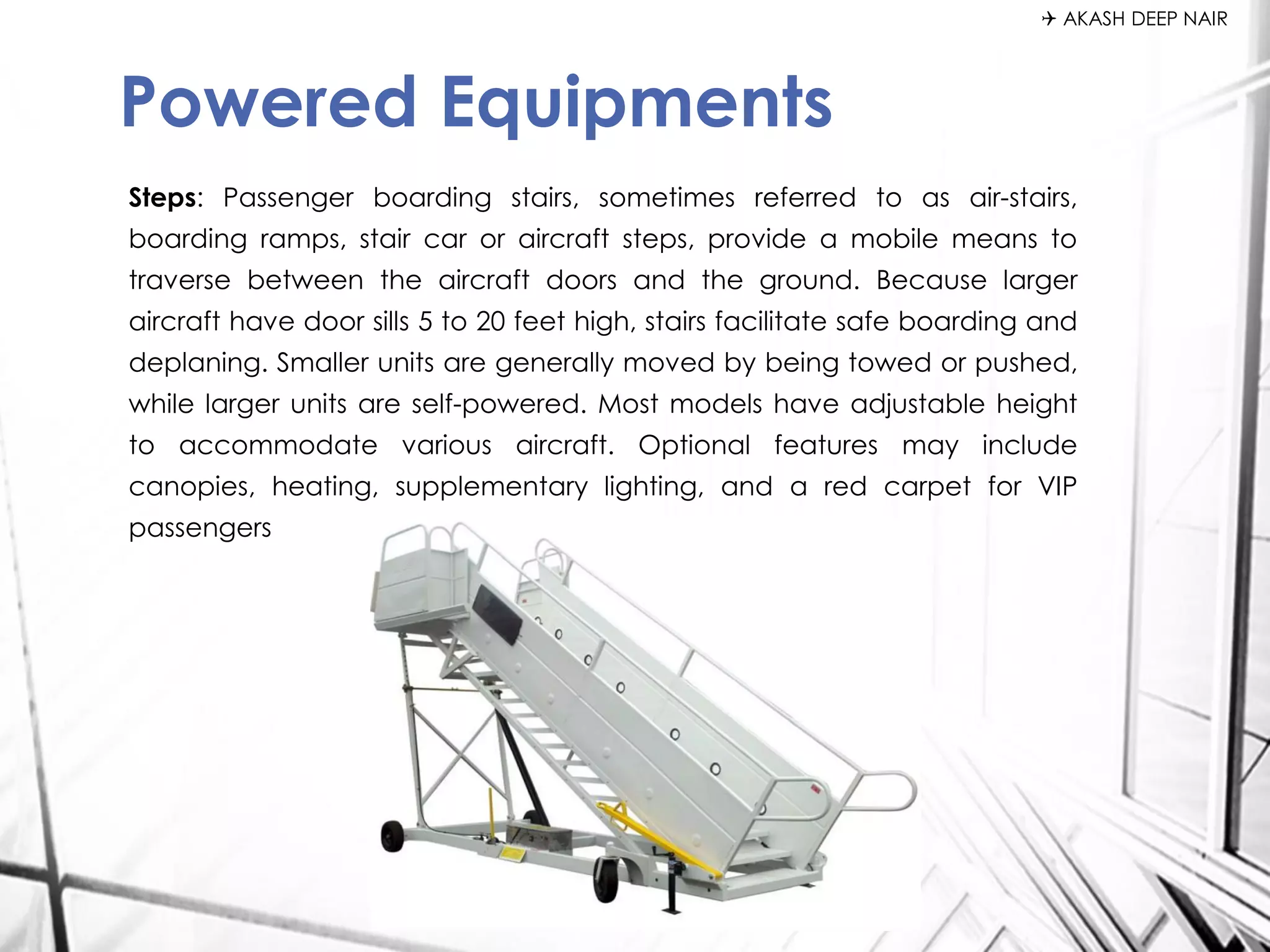 ✈ AKASH DEEP NAIR

Powered Equipments

Steps: Passenger boarding stairs, sometimes referred to as air-stairs, boarding ramps, stair car or aircraft steps, provide a mobile means to traverse between the aircraft doors and the ground. Because larger aircraft have door sills 5 to 20 feet high, stairs facilitate safe boarding and deplaning. Smaller units are generally moved by being towed or pushed, while larger units are self-powered. Most models have adjustable height to accommodate various aircraft. Optional features may include canopies, heating, supplementary lighting, and a red carpet for VIP passengers